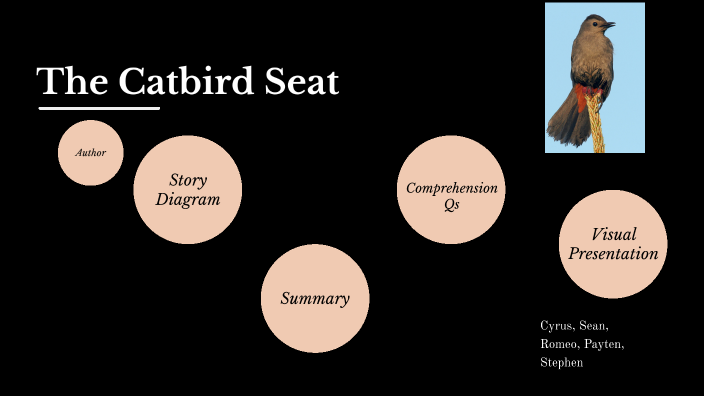 The Catbird Seat

Author

Story Diagram

Summary

Comprehension Qs

Visual Presentation

Cyrus, Sean, Romeo, Payten, Stephen